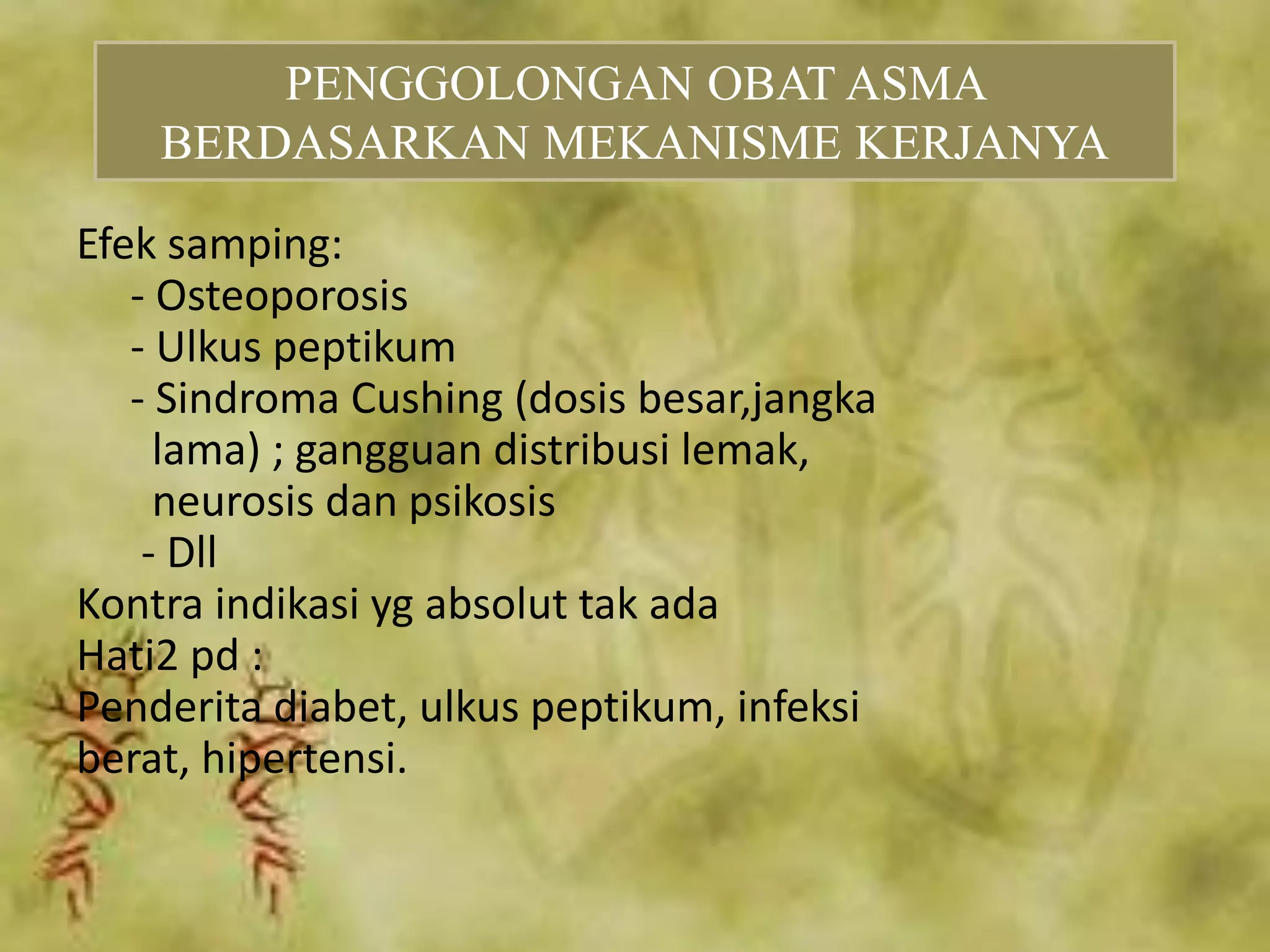 PENGGOLONGAN OBAT ASMA BERDASARKAN MEKANISME KERJANYA

Efek samping:
- Osteoporosis
- Ulkus peptikum
- Sindroma Cushing (dosis besar,jangka lama) ; gangguan distribusi lemak, neurosis dan psikosis
- Dll
Kontra indikasi yg absolut tak ada
Hati2 pd :
Penderita diabet, ulkus peptikum, infeksi berat, hipertensi.